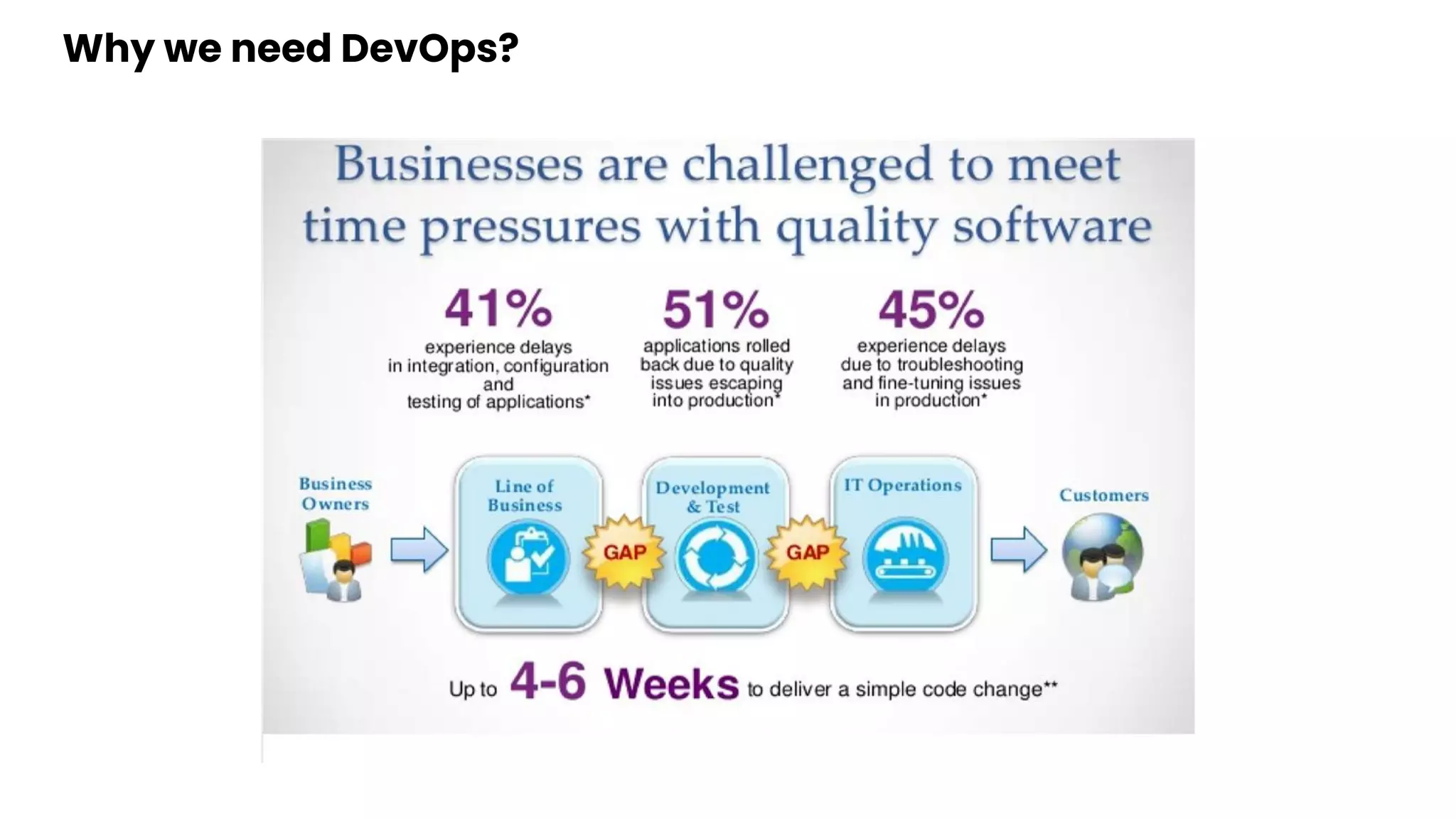 Why we need DevOps?

Businesses are challenged to meet time pressures with quality software

41%
experience delays in integration, configuration and testing of applications*

51%
applications rolled back due to quality issues escaping into production*

45%
experience delays due to troubleshooting and fine-tuning issues in production*

Business Owners

Line of Business

GAP

Development & Test

GAP

IT Operations

Customers

Up to 4-6 Weeks to deliver a simple code change**